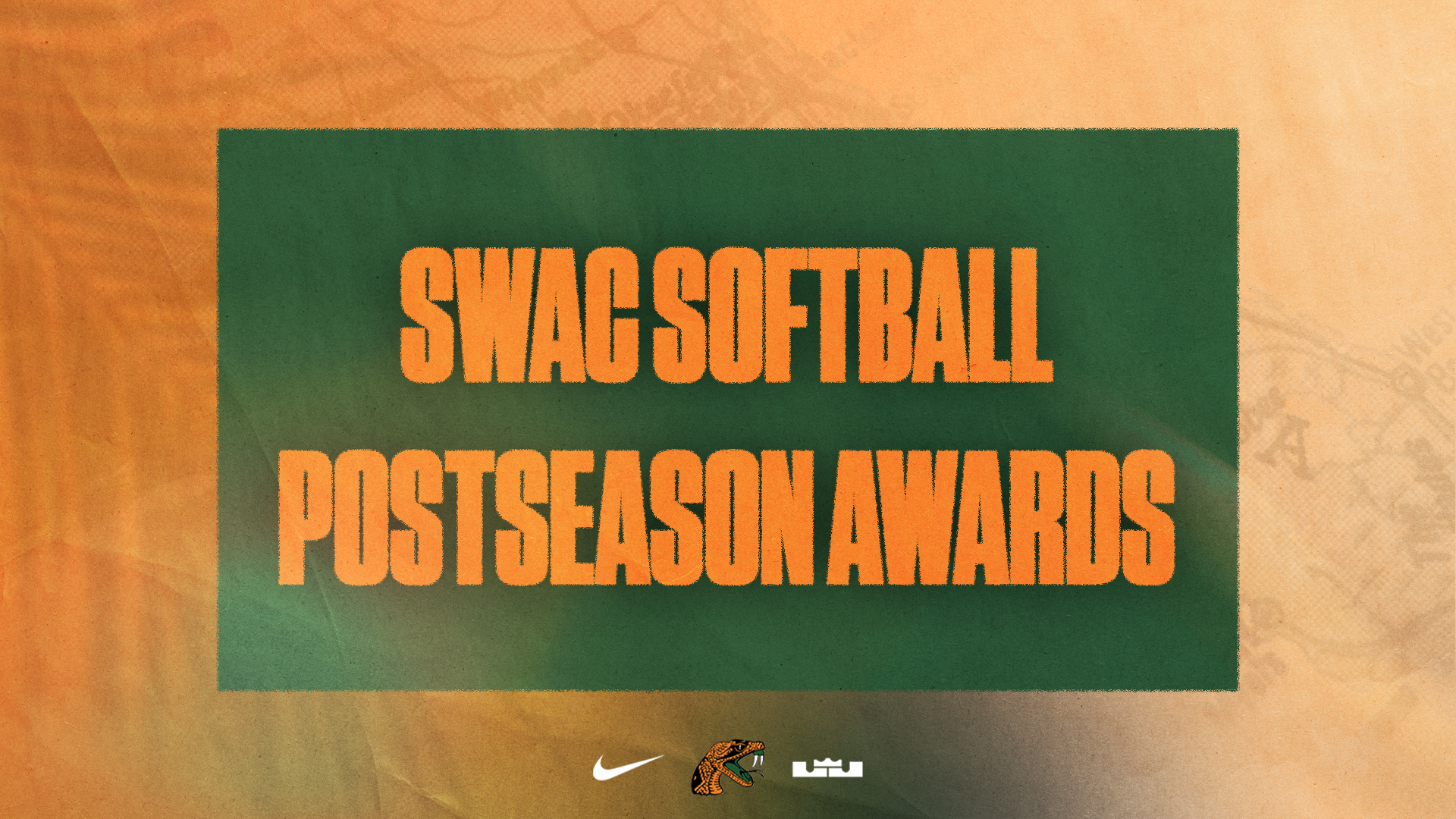 SWAC SOFTBALL
POSTSEASON AWARDS